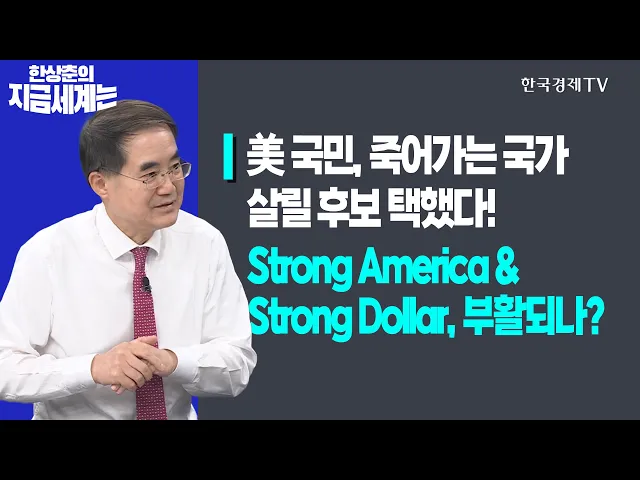 한상춘의
지금세계는

한국경제TV

美 국민, 죽어가는 국가 살릴 후보 택했다!

Strong America & Strong Dollar, 부활되나?